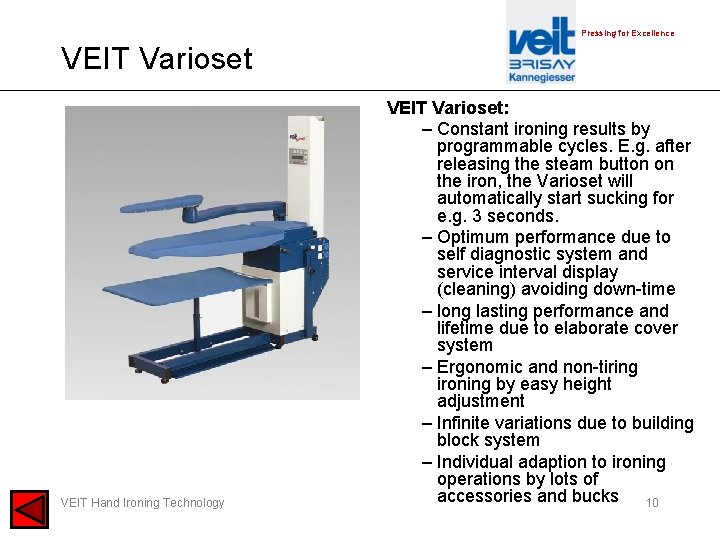 VEIT Varioset

veit
BRISAY
Kannegiesser

Pressing for Excellence

VEIT Varioset:

– Constant ironing results by programmable cycles. E.g. after releasing the steam button on the iron, the Varioset will automatically start sucking for e.g. 3 seconds.

– Optimum performance due to self diagnostic system and service interval display (cleaning) avoiding down-time

– long lasting performance and lifetime due to elaborate cover system

– Ergonomic and non-tiring ironing by easy height adjustment

– Infinite variations due to building block system

– Individual adaption to ironing operations by lots of accessories and bucks

VEIT Hand Ironing Technology

10